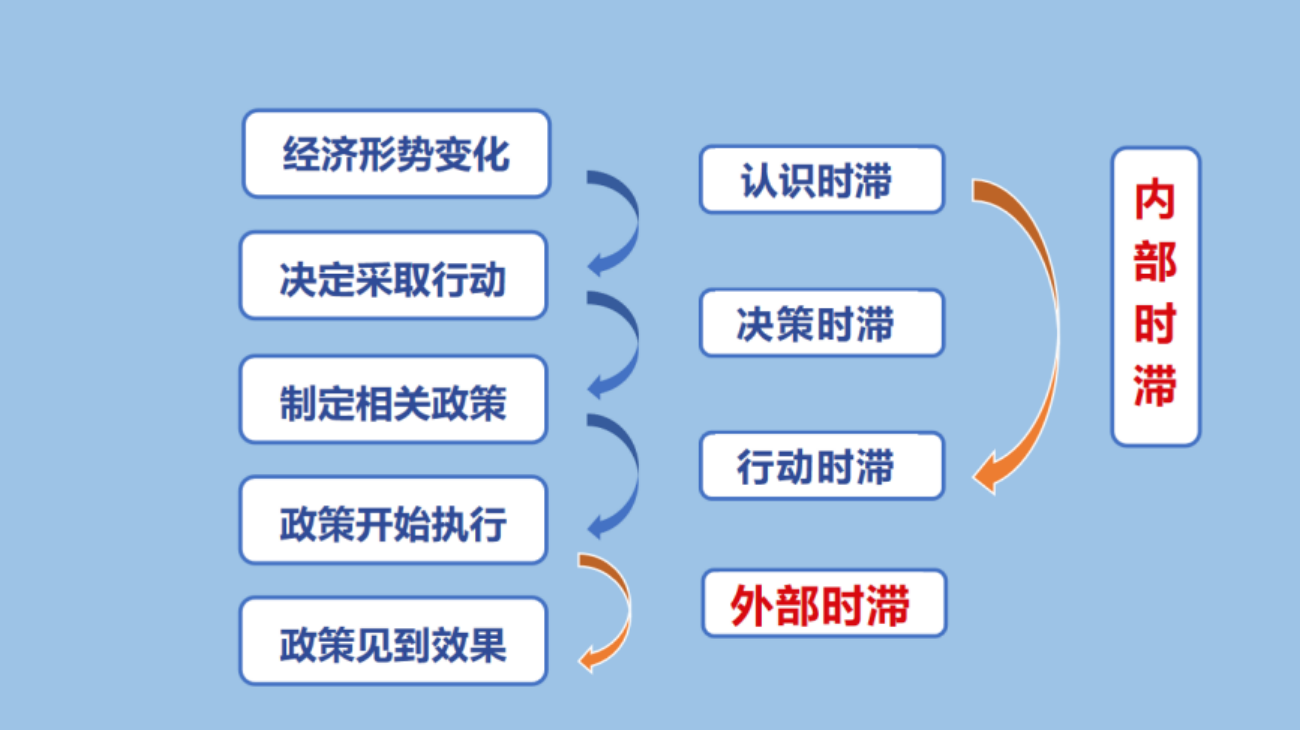 经济形势变化

决定采取行动

制定相关政策

政策开始执行

政策见到效果

认识时滞

决策时滞

行动时滞

外部时滞

内部时滞